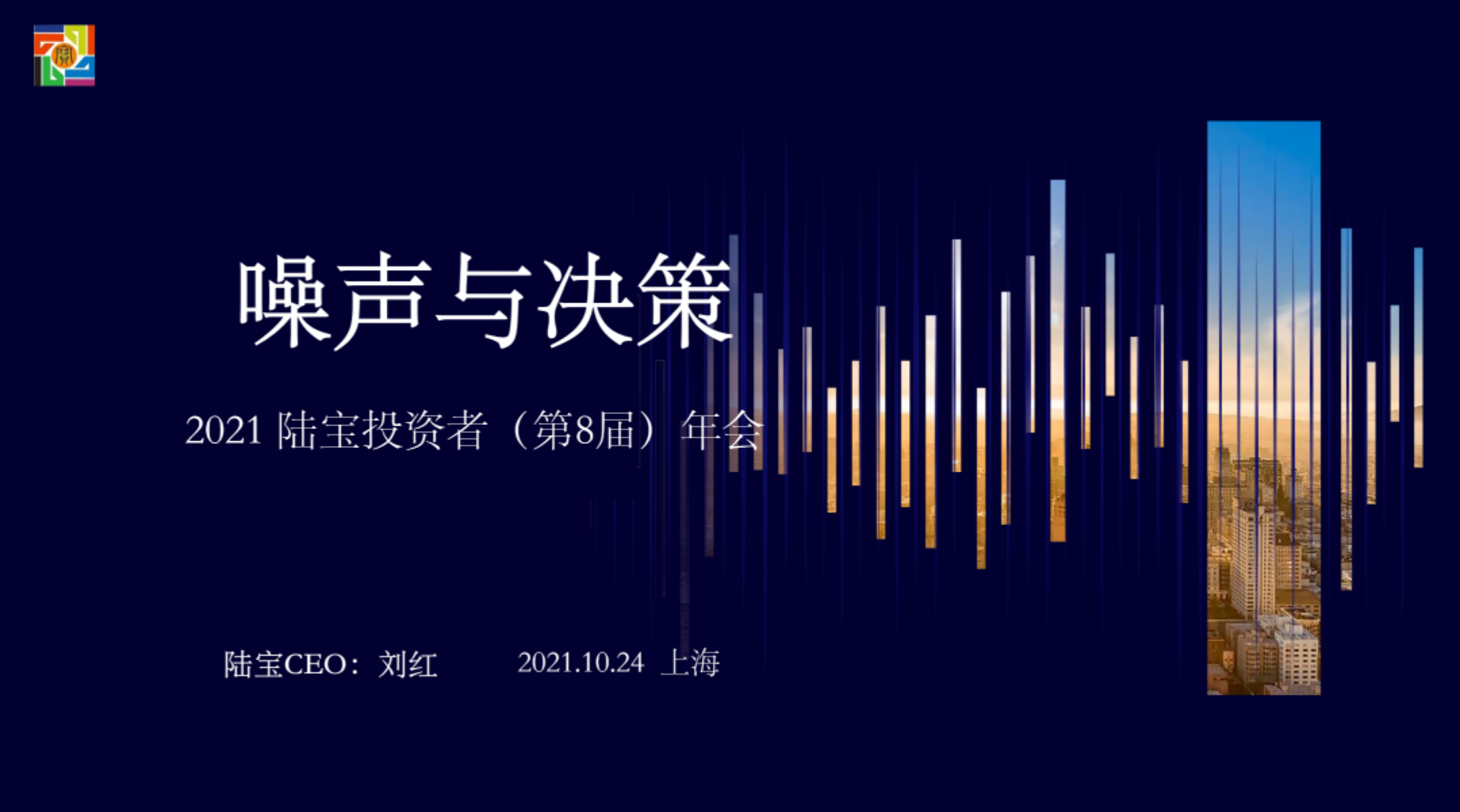 噪声与决策

2021 陆宝投资者（第8届）年会

陆宝CEO：刘红　　2021.10.24 上海